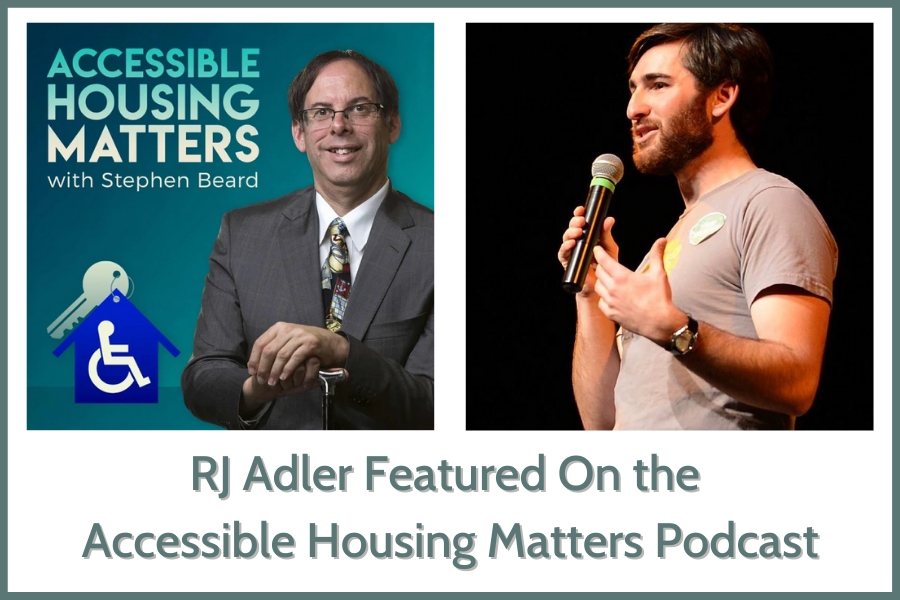 ACCESSIBLE HOUSING MATTERS
with Stephen Beard

RJ Adler Featured On the Accessible Housing Matters Podcast